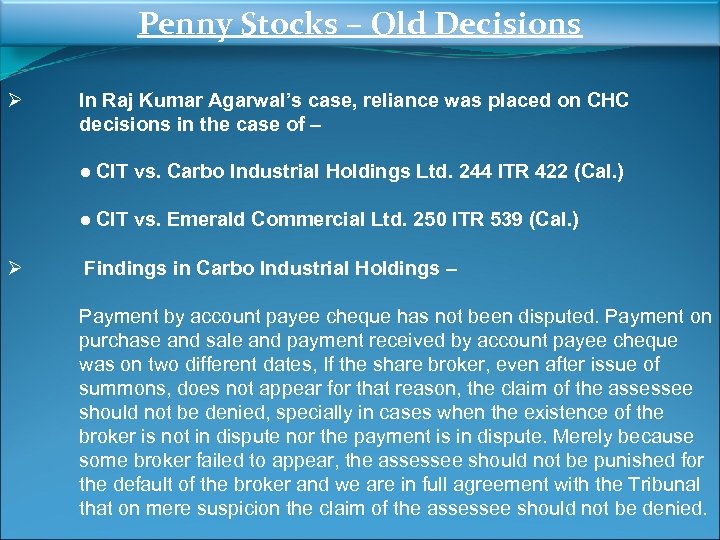 Penny Stocks – Old Decisions

➢ In Raj Kumar Agarwal's case, reliance was placed on CHC decisions in the case of –

● CIT vs. Carbo Industrial Holdings Ltd. 244 ITR 422 (Cal.)

● CIT vs. Emerald Commercial Ltd. 250 ITR 539 (Cal.)

➢ Findings in Carbo Industrial Holdings –

Payment by account payee cheque has not been disputed. Payment on purchase and sale and payment received by account payee cheque was on two different dates, If the share broker, even after issue of summons, does not appear for that reason, the claim of the assessee should not be denied, specially in cases when the existence of the broker is not in dispute nor the payment is in dispute. Merely because some broker failed to appear, the assessee should not be punished for the default of the broker and we are in full agreement with the Tribunal that on mere suspicion the claim of the assessee should not be denied.